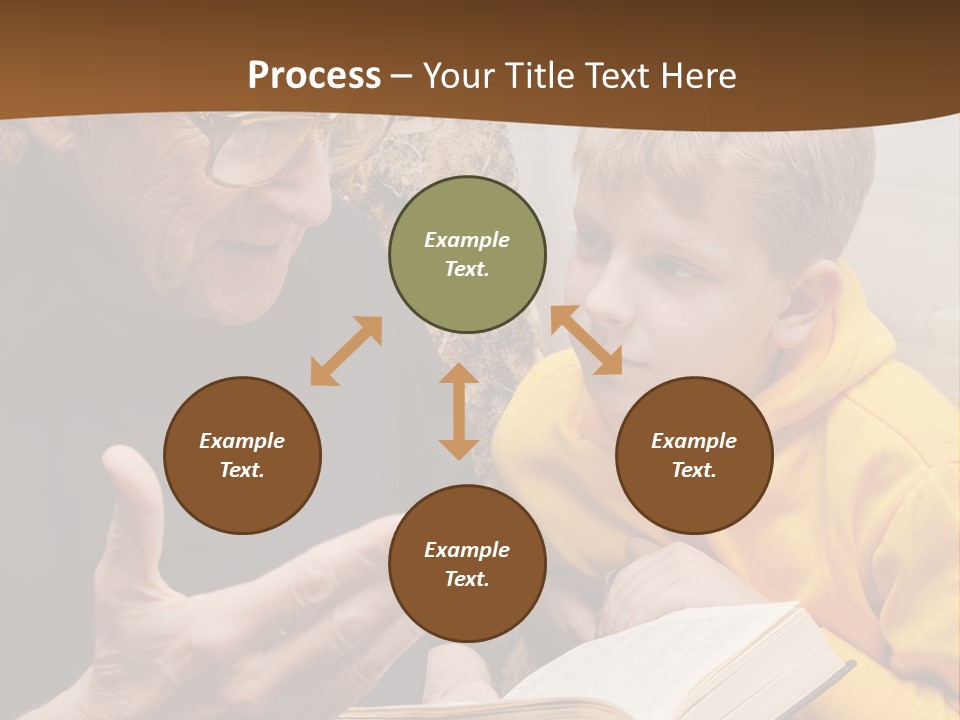 Process – Your Title Text Here

Example Text.

Example Text.

Example Text.

Example Text.